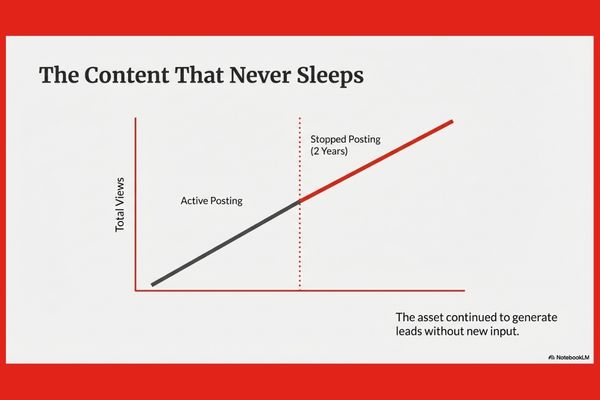 The Content That Never Sleeps

Total Views

Active Posting

Stopped Posting
(2 Years)

The asset continued to generate leads without new input.

NotebookLM